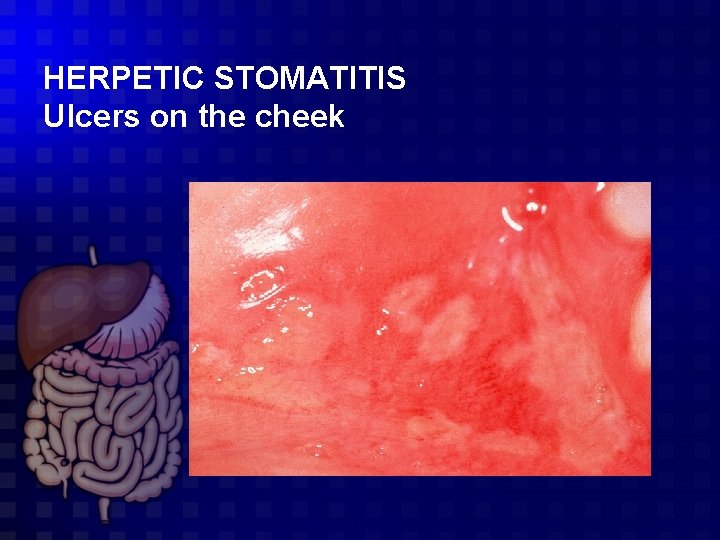 HERPETIC STOMATITIS
Ulcers on the cheek